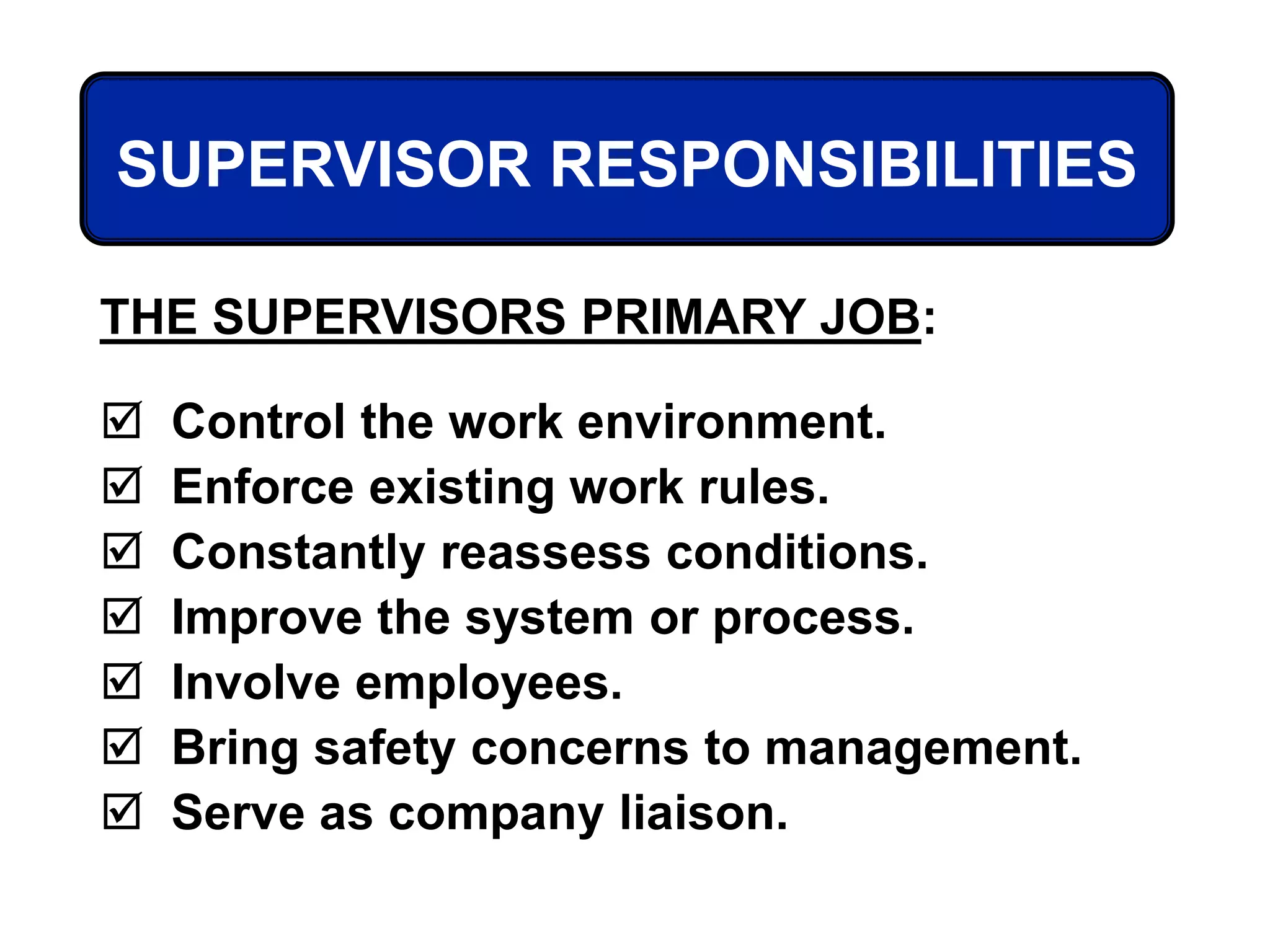 SUPERVISOR RESPONSIBILITIES

THE SUPERVISORS PRIMARY JOB:

☑ Control the work environment.
☑ Enforce existing work rules.
☑ Constantly reassess conditions.
☑ Improve the system or process.
☑ Involve employees.
☑ Bring safety concerns to management.
☑ Serve as company liaison.